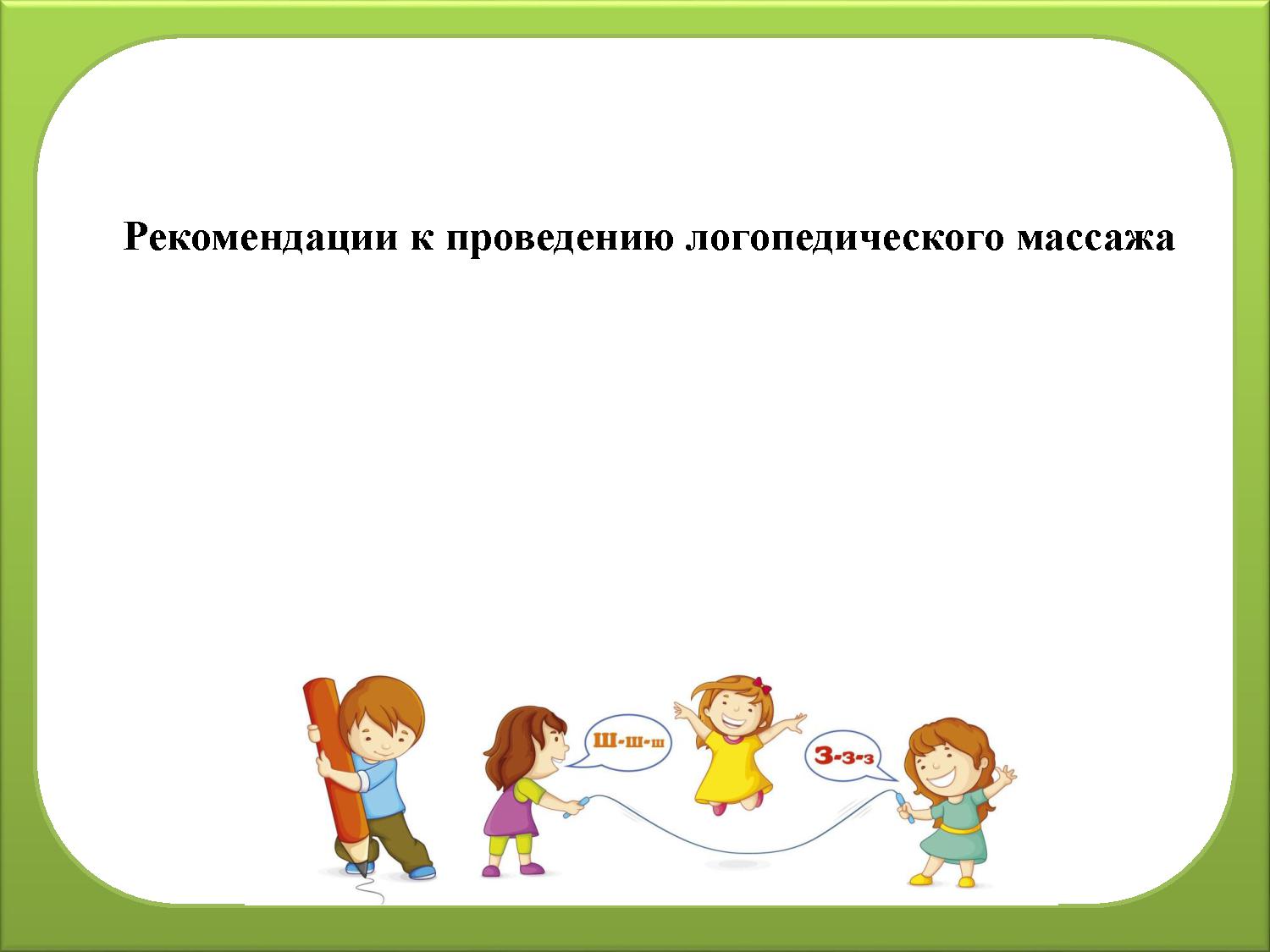 Рекомендации к проведению логопедического массажа

Ш-ш-ш

З-з-з